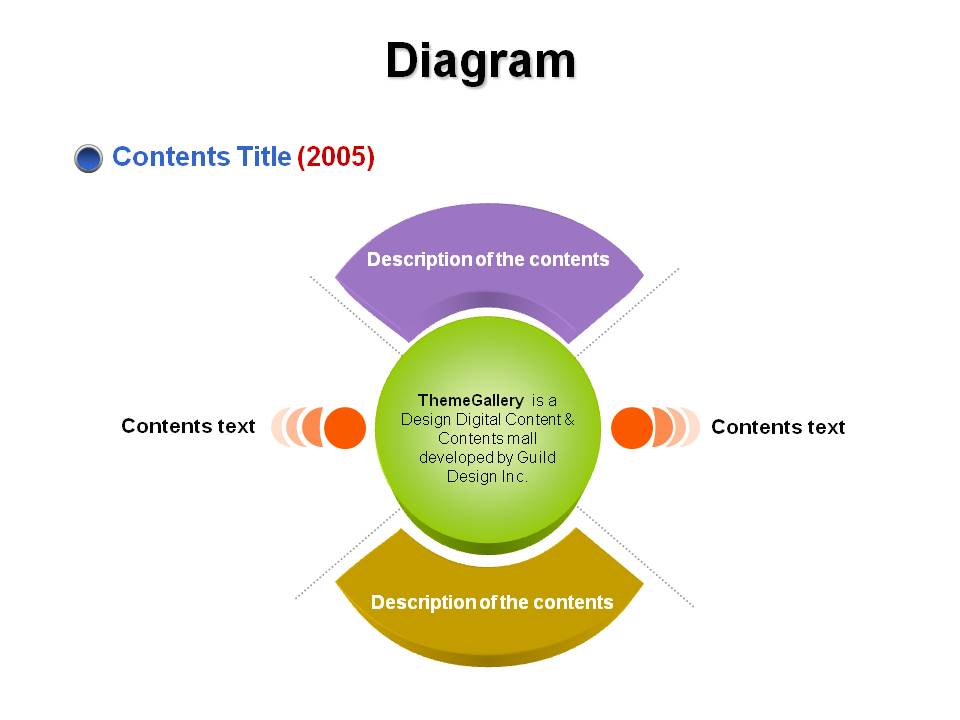 Diagram

Contents Title (2005)

Description of the contents

Contents text

ThemeGallery is a Design Digital Content & Contents mall developed by Guild Design Inc.

Contents text

Description of the contents